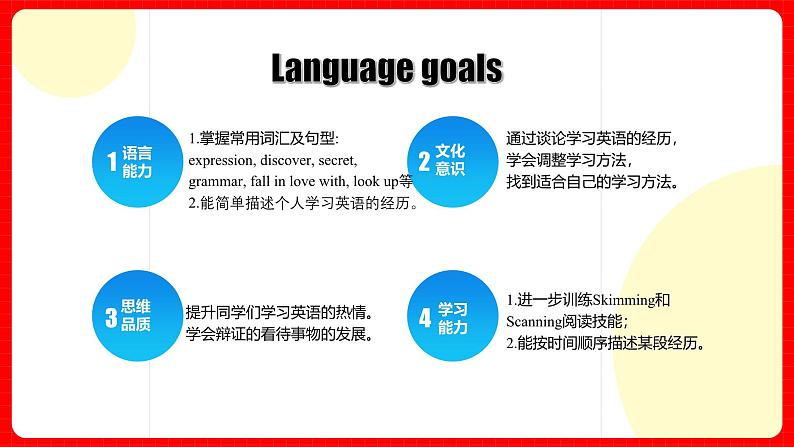 Language goals

1 语言能力

1.掌握常用词汇及句型: expression, discover, secret, grammar, fall in love with, look up等
2.能简单描述个人学习英语的经历。

2 文化意识

通过谈论学习英语的经历，学会调整学习方法，找到适合自己的学习方法。

3 思维品质

提升同学们学习英语的热情。学会辩证的看待事物的发展。

4 学习能力

1.进一步训练Skimming和Scanning阅读技能;
2.能按时间顺序描述某段经历。